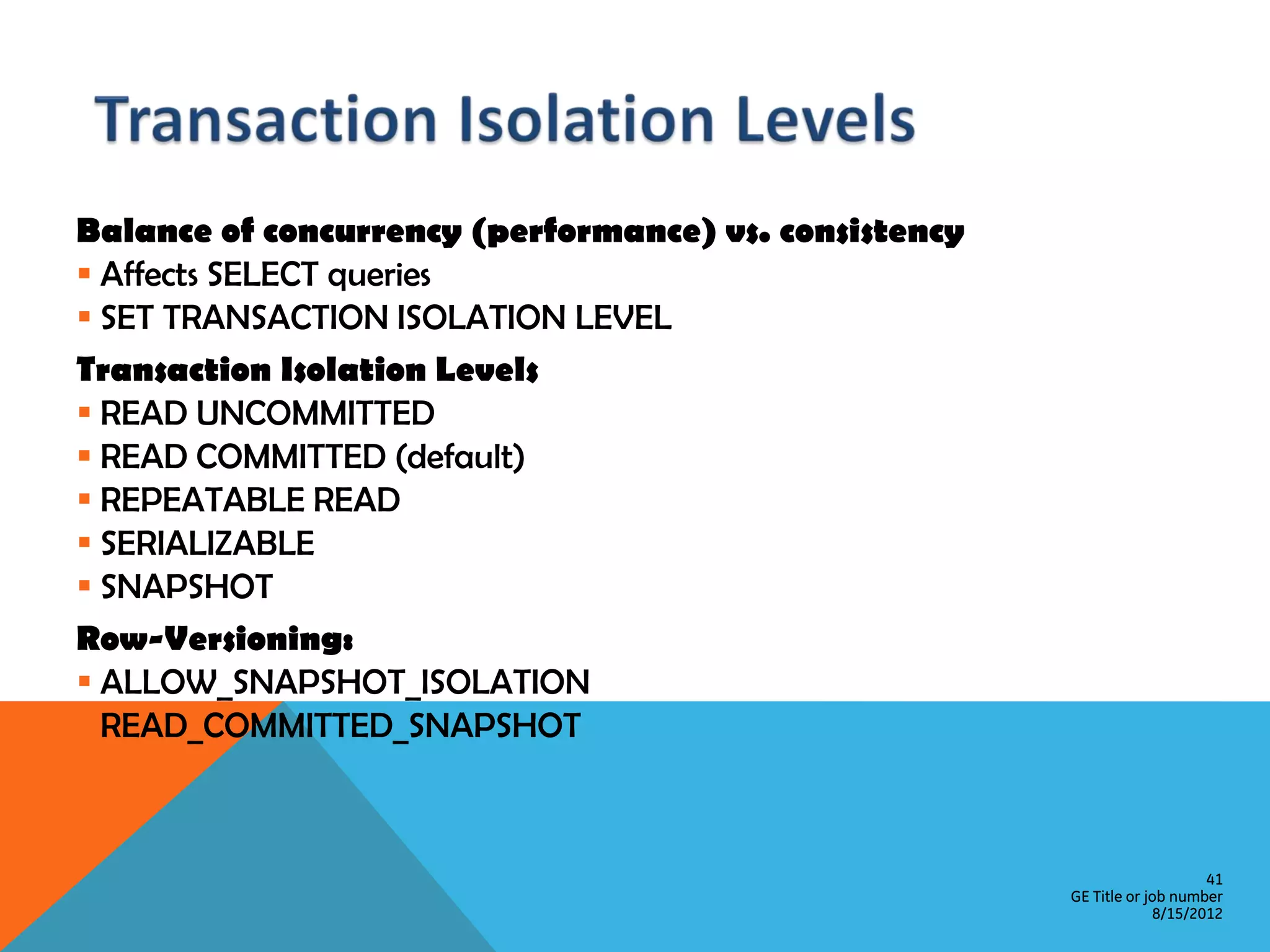 Transaction Isolation Levels

Balance of concurrency (performance) vs. consistency
- Affects SELECT queries
- SET TRANSACTION ISOLATION LEVEL

Transaction Isolation Levels
- READ UNCOMMITTED
- READ COMMITTED (default)
- REPEATABLE READ
- SERIALIZABLE
- SNAPSHOT

Row-Versioning:
- ALLOW_SNAPSHOT_ISOLATION
READ_COMMITTED_SNAPSHOT

41
GE Title or job number
8/15/2012